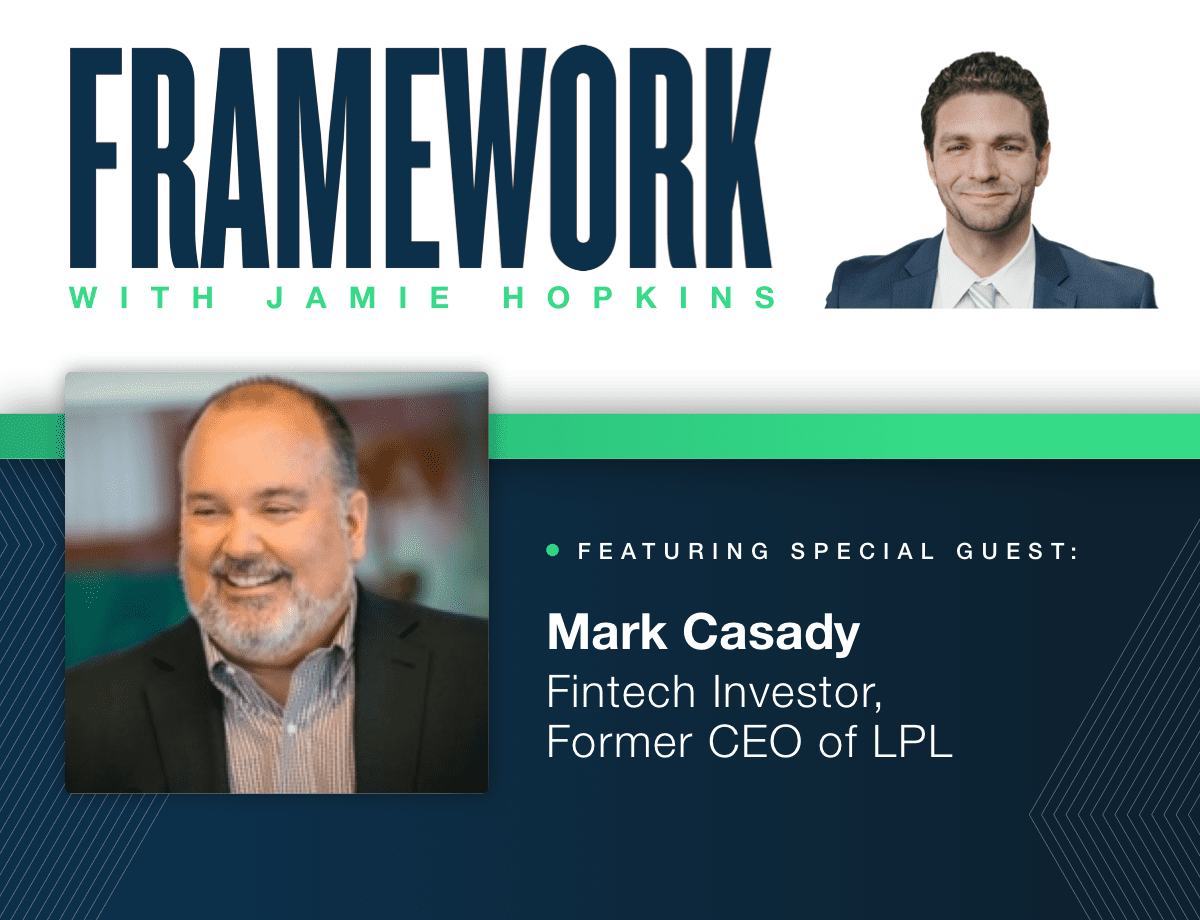 FRAMEWORK
WITH JAMIE HOPKINS

FEATURING SPECIAL GUEST:

Mark Casady
Fintech Investor, Former CEO of LPL